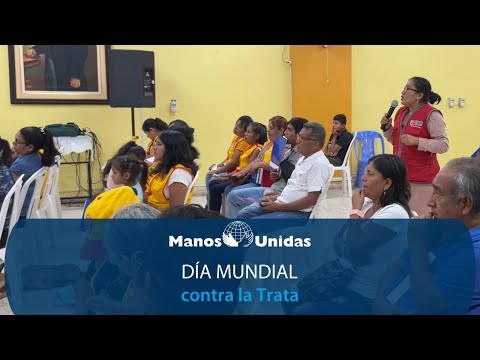 Manos Unidas

DÍA MUNDIAL
contra la Trata